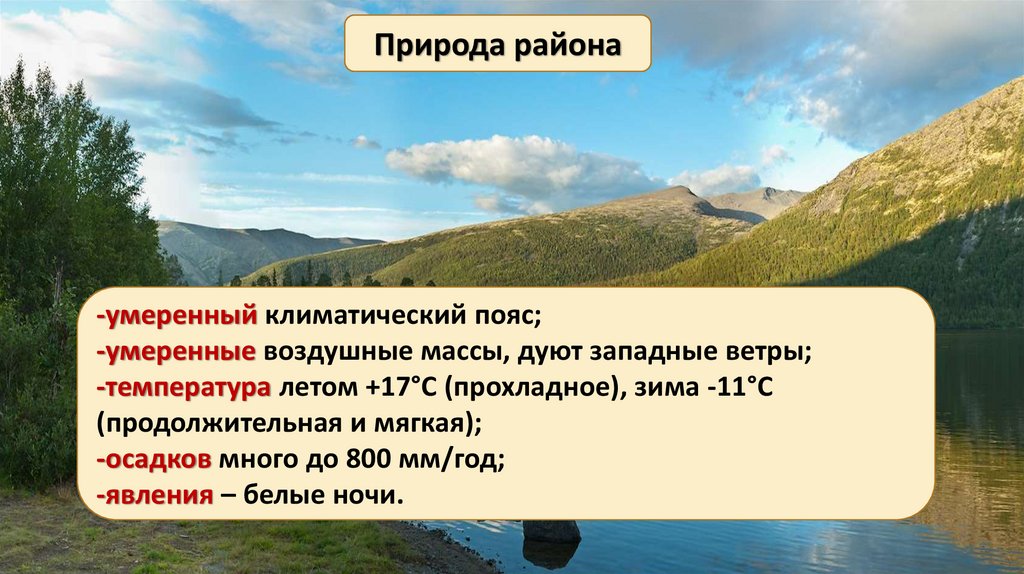 Природа района

-умеренный климатический пояс;
-умеренные воздушные массы, дуют западные ветры;
-температура летом +17°С (прохладное), зима -11°С (продолжительная и мягкая);
-осадков много до 800 мм/год;
-явления – белые ночи.